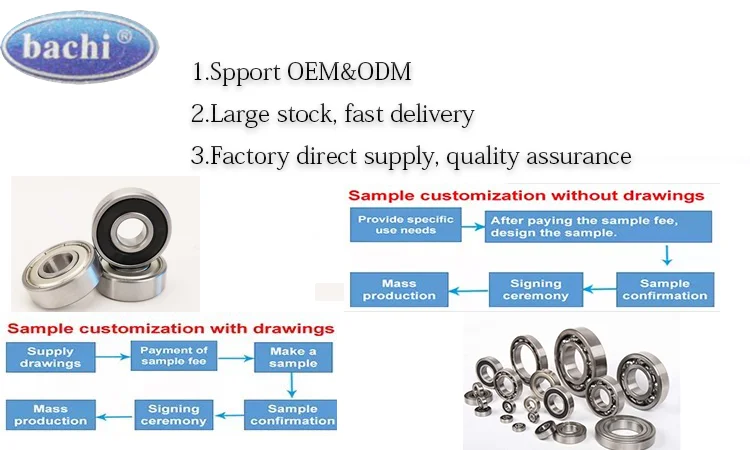 bachi®

1.Spport OEM&ODM
2.Large stock, fast delivery
3.Factory direct supply, quality assurance

Sample customization without drawings

Provide specific use needs

After paying the sample fee, design the sample.

Sample confirmation

Signing ceremony

Mass production

Sample customization with drawings

Supply drawings

Payment of sample fee

Make a sample

Sample confirmation

Signing ceremony

Mass production